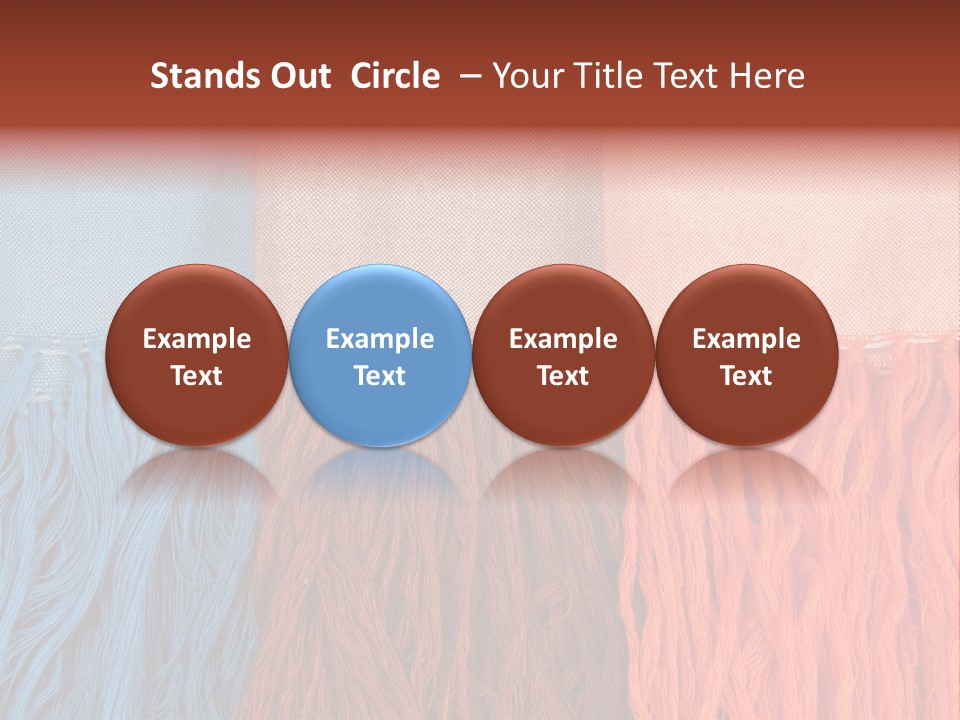 Stands Out Circle – Your Title Text Here

Example Text

Example Text

Example Text

Example Text